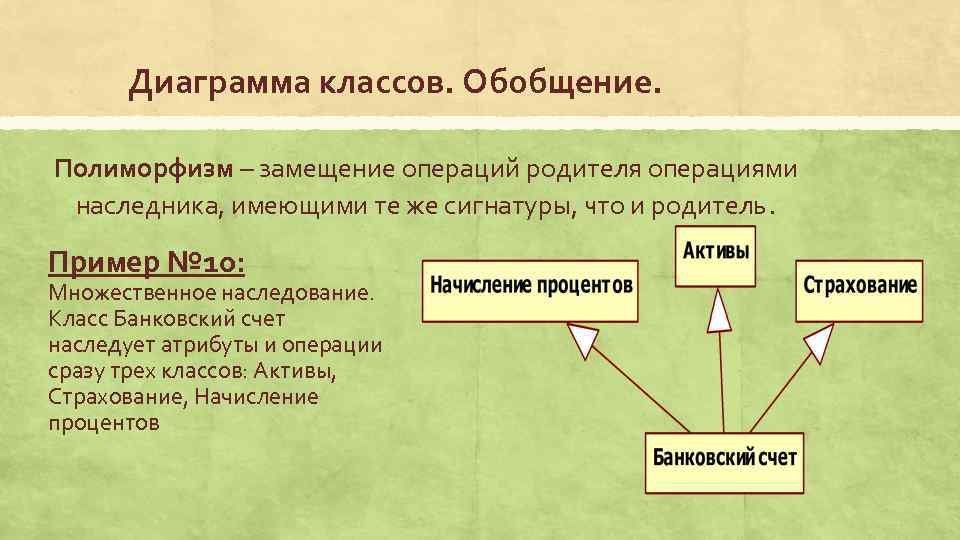 Диаграмма классов. Обобщение.

Полиморфизм – замещение операций родителя операциями наследника, имеющими те же сигнатуры, что и родитель.

Пример №10:
Множественное наследование. Класс Банковский счет наследует атрибуты и операции сразу трех классов: Активы, Страхование, Начисление процентов

Начисление процентов

Активы

Страхование

Банковский счет